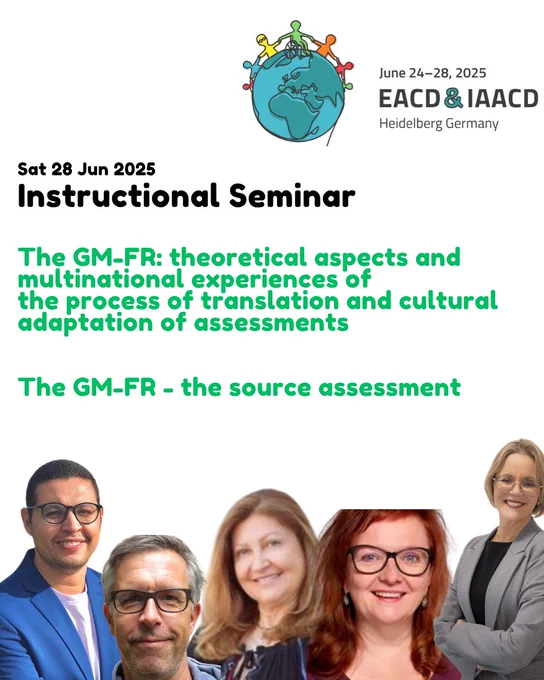 June 24–28, 2025
EACD & IAACD
Heidelberg Germany

Sat 28 Jun 2025
Instructional Seminar

The GM-FR: theoretical aspects and multinational experiences of the process of translation and cultural adaptation of assessments

The GM-FR - the source assessment